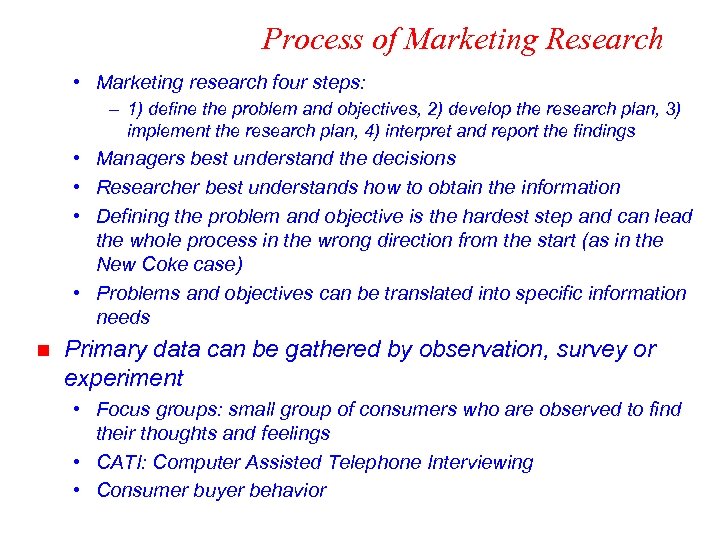 Process of Marketing Research

• Marketing research four steps:

– 1) define the problem and objectives, 2) develop the research plan, 3) implement the research plan, 4) interpret and report the findings

• Managers best understand the decisions

• Researcher best understands how to obtain the information

• Defining the problem and objective is the hardest step and can lead the whole process in the wrong direction from the start (as in the New Coke case)

• Problems and objectives can be translated into specific information needs

■ Primary data can be gathered by observation, survey or experiment

• Focus groups: small group of consumers who are observed to find their thoughts and feelings

• CATI: Computer Assisted Telephone Interviewing

• Consumer buyer behavior